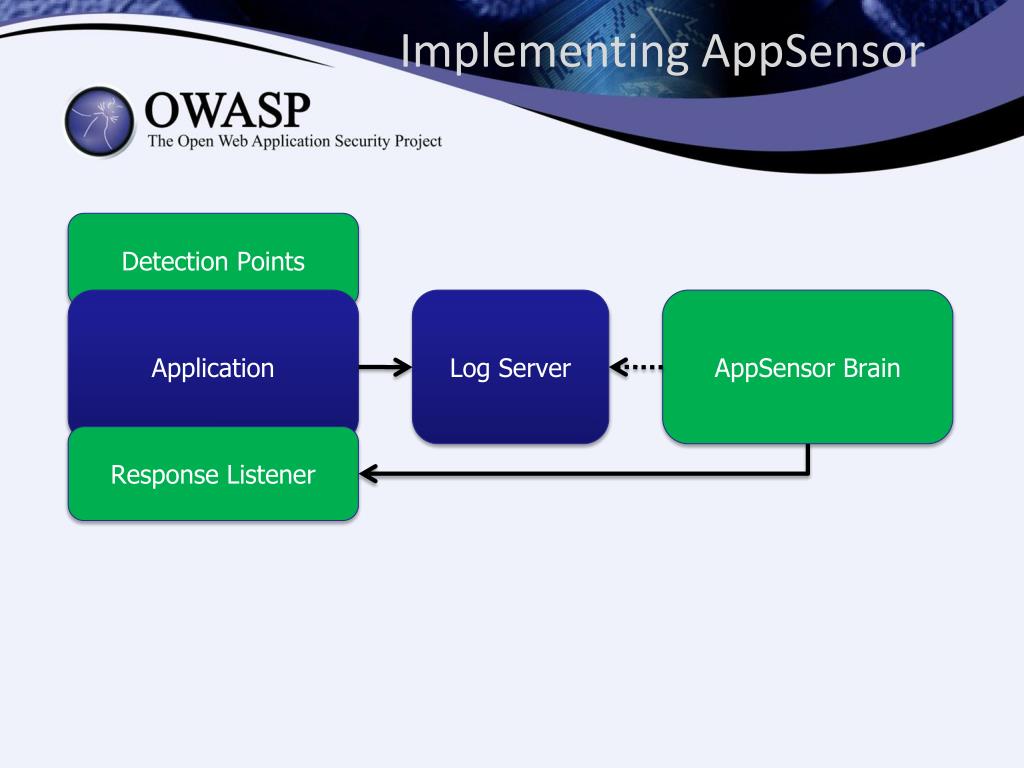 Implementing AppSensor

OWASP
The Open Web Application Security Project

Detection Points

Application

Log Server

AppSensor Brain

Response Listener